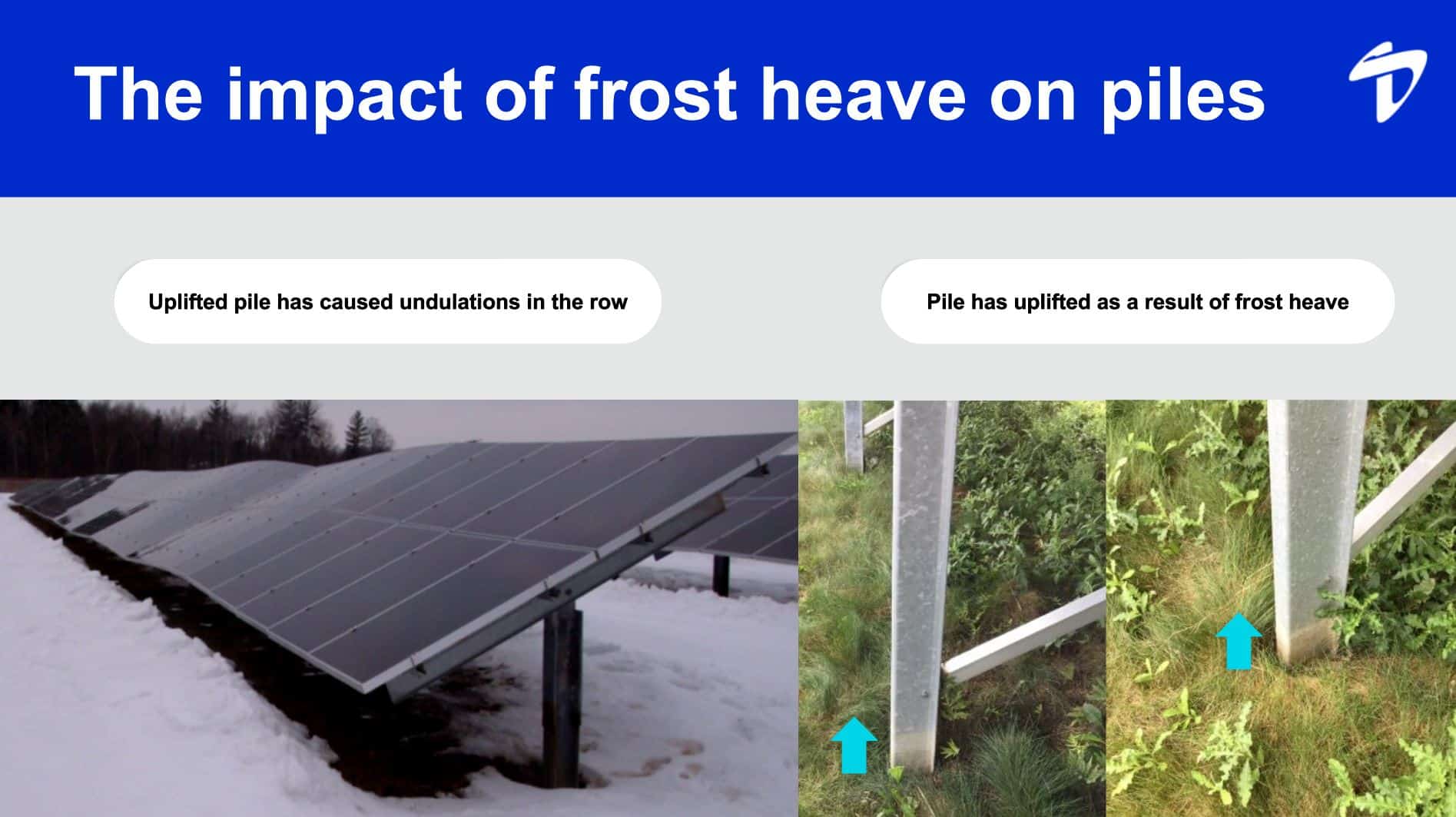 The impact of frost heave on piles

Uplifted pile has caused undulations in the row

Pile has uplifted as a result of frost heave